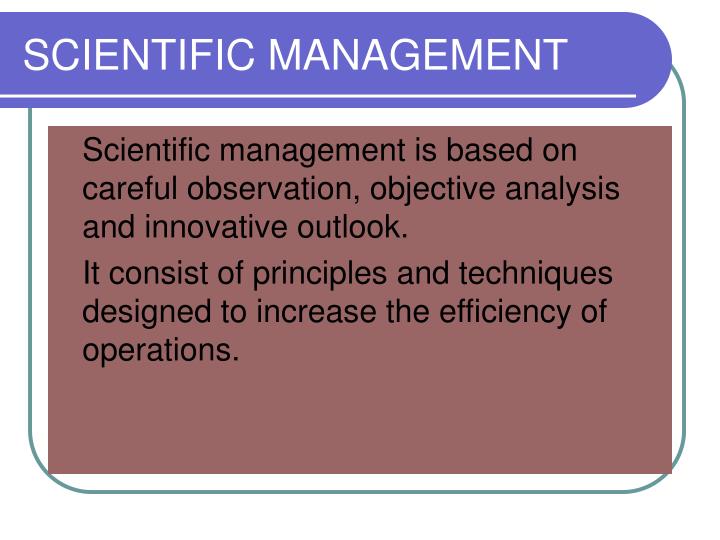 SCIENTIFIC MANAGEMENT

Scientific management is based on careful observation, objective analysis and innovative outlook.

It consist of principles and techniques designed to increase the efficiency of operations.